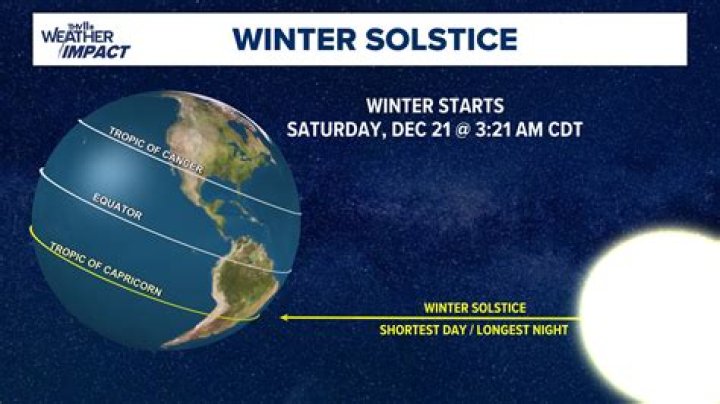 WEATHER IMPACT

WINTER SOLSTICE

WINTER STARTS
SATURDAY, DEC 21 @ 3:21 AM CDT

TROPIC OF CANCER

EQUATOR

TROPIC OF CAPRICORN

WINTER SOLSTICE
SHORTEST DAY / LONGEST NIGHT